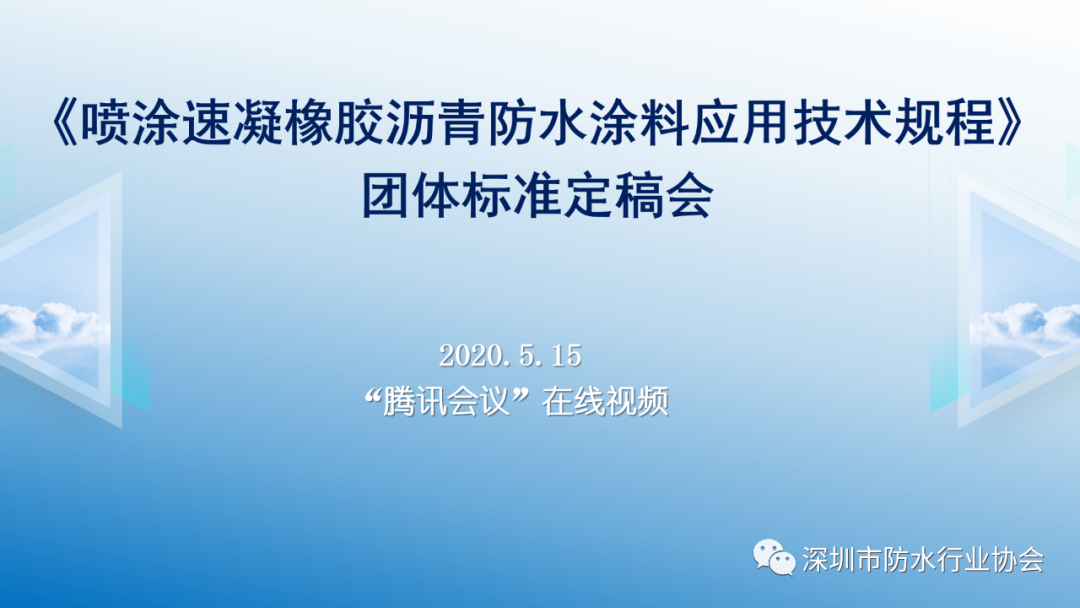 《喷涂速凝橡胶沥青防水涂料应用技术规程》
团体标准定稿会

2020.5.15
“腾讯会议”在线视频

深圳市防水行业协会